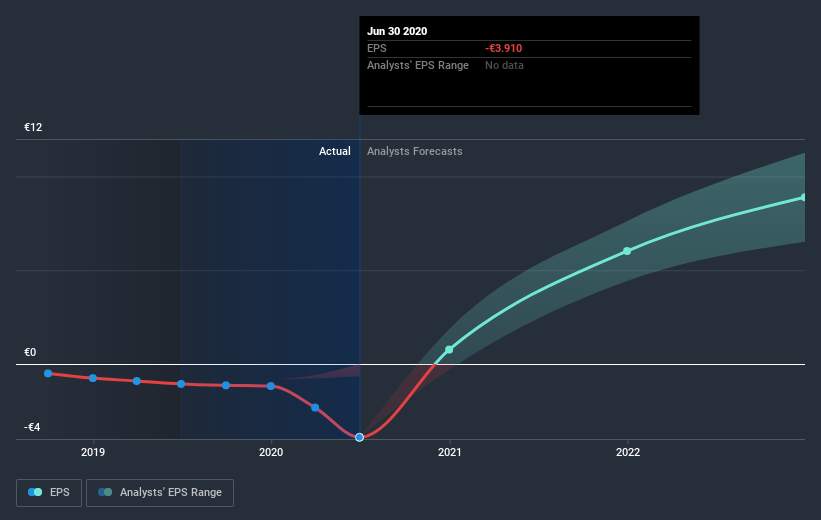 Jun 30 2020
EPS -€3.910
Analysts' EPS Range No data

€12
Actual Analysts Forecasts
€0
-€4
2019 2020 2021 2022

EPS Analysts' EPS Range